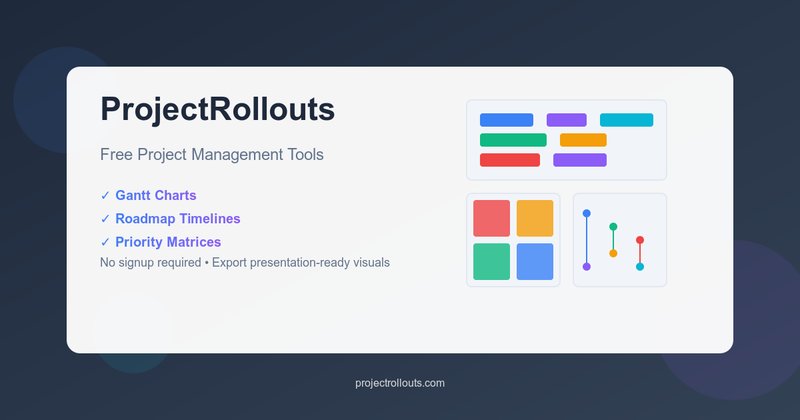 ProjectRollouts

Free Project Management Tools

✓ Gantt Charts
✓ Roadmap Timelines
✓ Priority Matrices
No signup required • Export presentation-ready visuals

projectrollouts.com